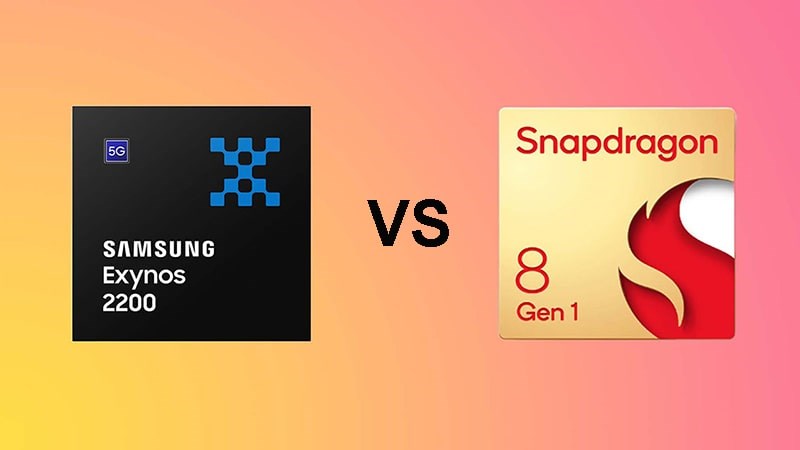 5G

SAMSUNG
Exynos
2200

VS

Snapdragon

8
Gen 1